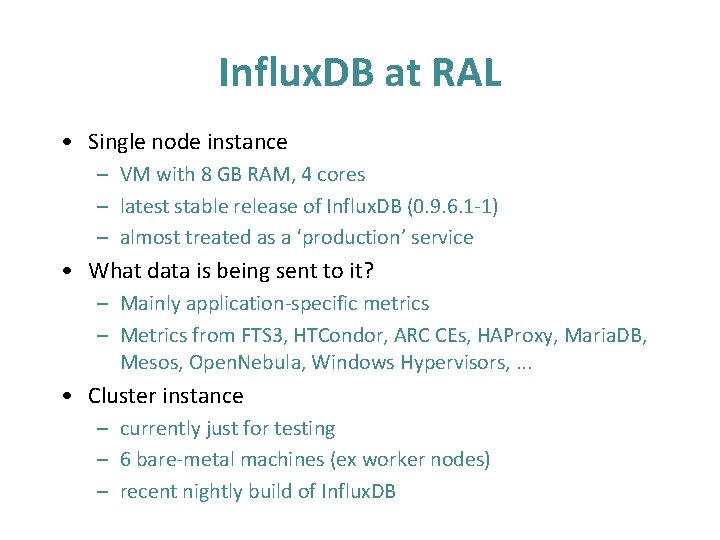 InfluxDB at RAL

• Single node instance
  – VM with 8 GB RAM, 4 cores
  – latest stable release of InfluxDB (0.9.6.1-1)
  – almost treated as a ‘production’ service
• What data is being sent to it?
  – Mainly application-specific metrics
  – Metrics from FTS3, HTCondor, ARC CEs, HAProxy, MariaDB, Mesos, OpenNebula, Windows Hypervisors, ...
• Cluster instance
  – currently just for testing
  – 6 bare-metal machines (ex worker nodes)
  – recent nightly build of InfluxDB